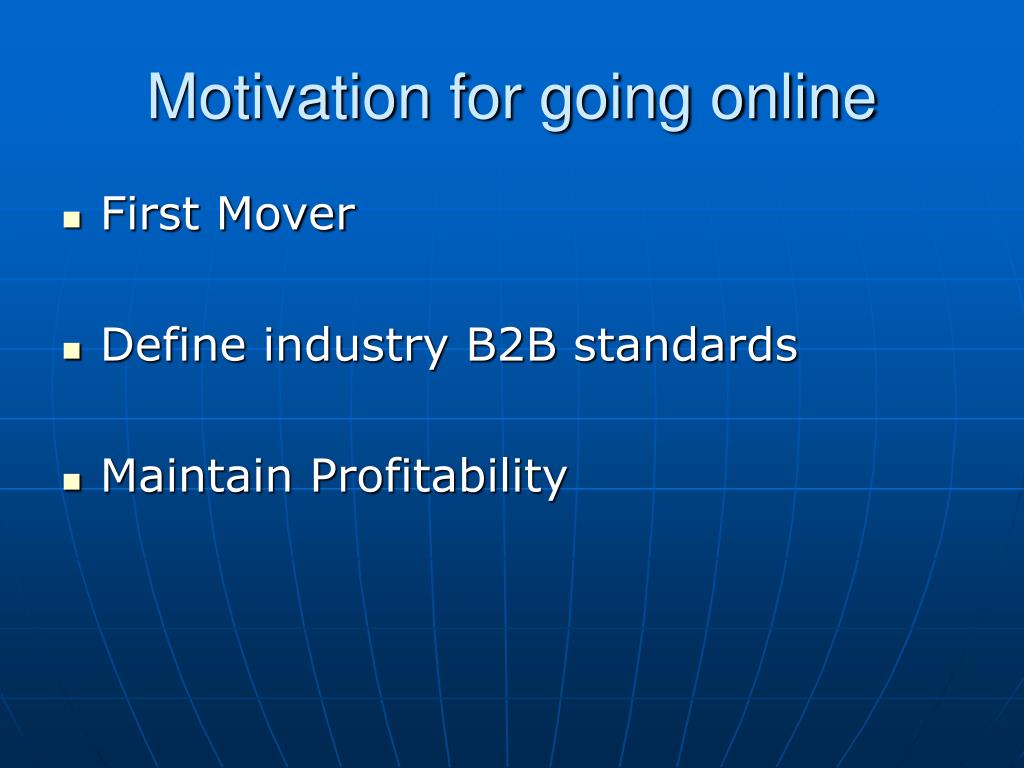 Motivation for going online

- First Mover

- Define industry B2B standards

- Maintain Profitability